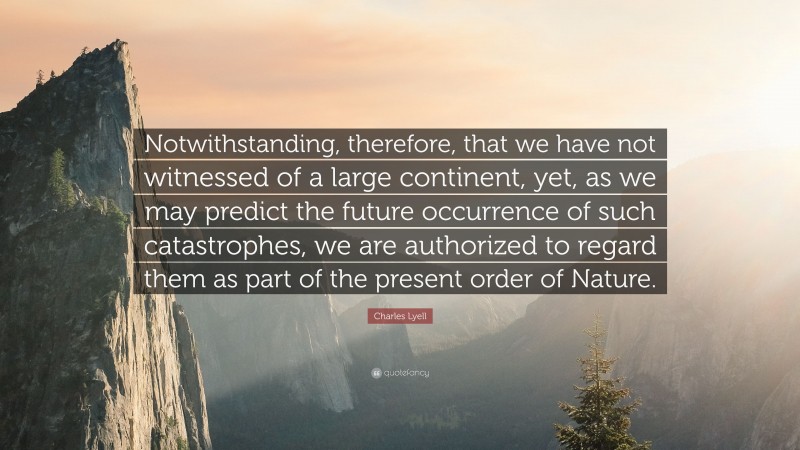 Notwithstanding, therefore, that we have not witnessed of a large continent, yet, as we may predict the future occurrence of such catastrophes, we are authorized to regard them as part of the present order of Nature.

Charles Lyell

quotefancy